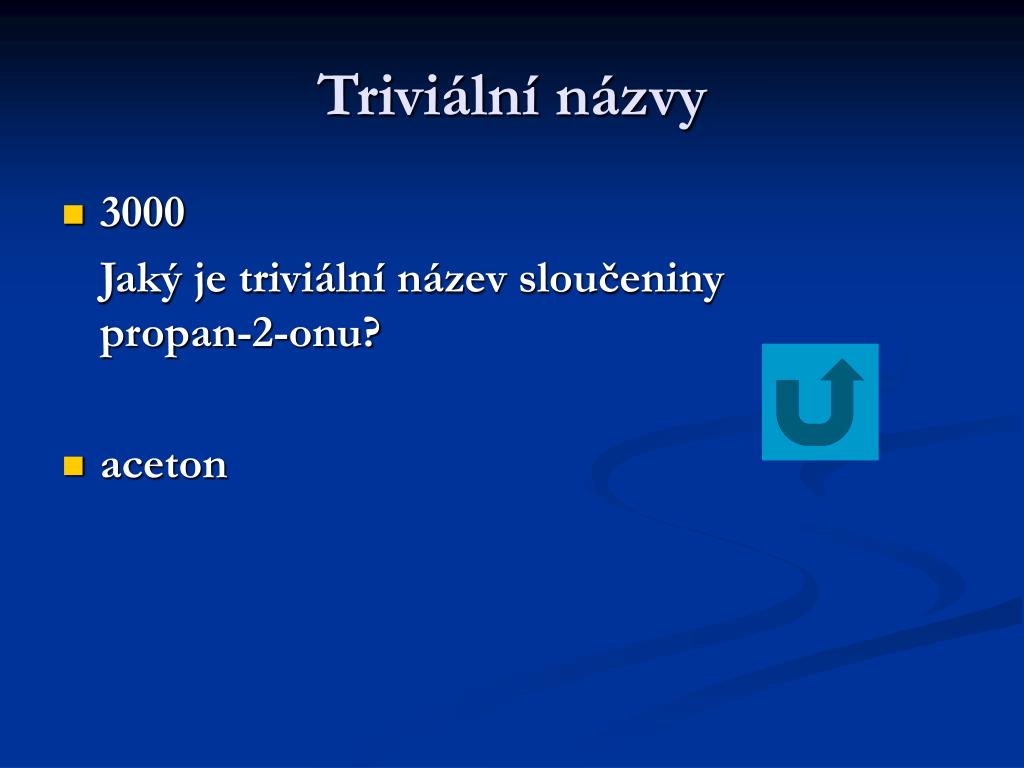 Triviální názvy

3000

Jaký je triviální název sloučeniny propan-2-onu?

aceton